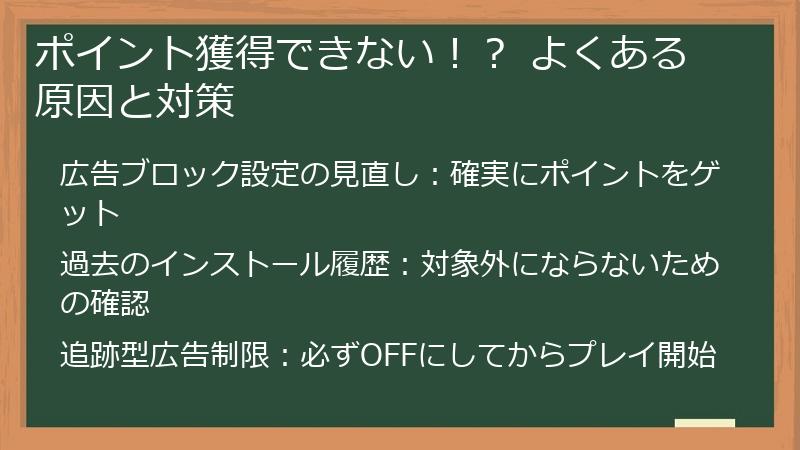 ポイント獲得できない！？ よくある原因と対策

広告ブロック設定の見直し：確実にポイントをゲット

過去のインストール履歴：対象外にならないための確認

追跡型広告制限：必ずOFFにしてからプレイ開始